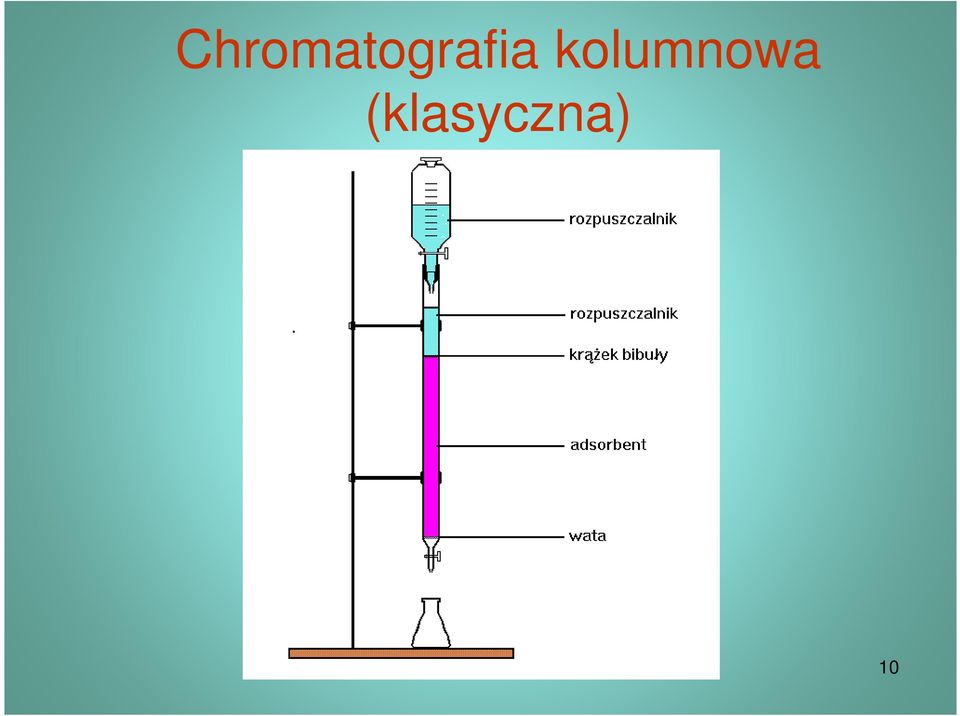 Chromatografia kolumnowa (klasyczna)

rozpuszczalnik

rozpuszczalnik

krążek bibuły

adsorbent

wata

10